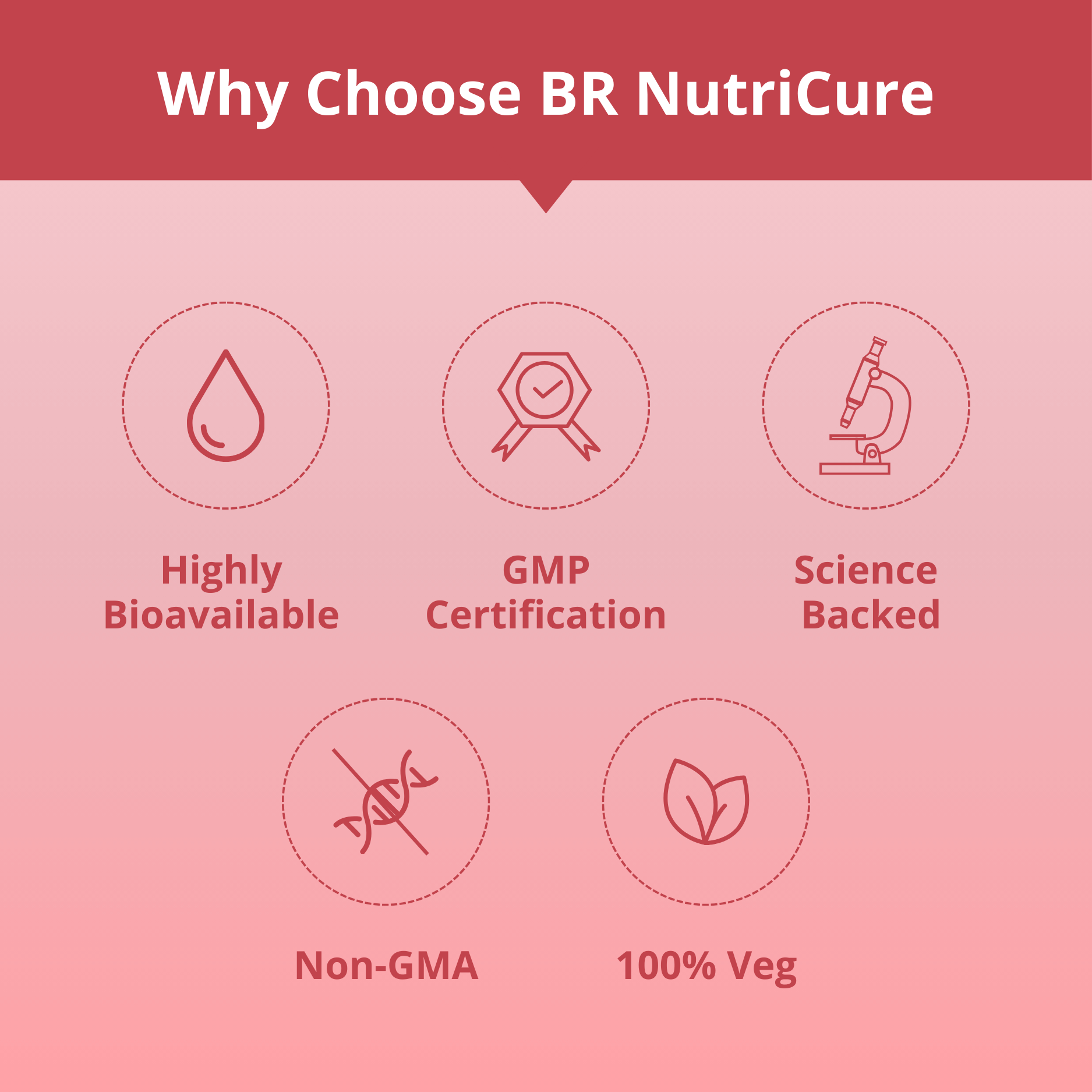 Why Choose BR NutriCure

Highly Bioavailable

GMP Certification

Science Backed

Non-GMA

100% Veg